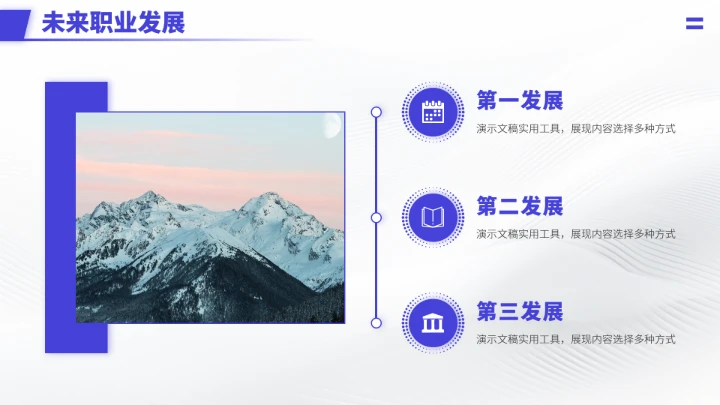 未来职业发展

第一发展
演示文稿实用工具，展现内容选择多种方式

第二发展
演示文稿实用工具，展现内容选择多种方式

第三发展
演示文稿实用工具，展现内容选择多种方式